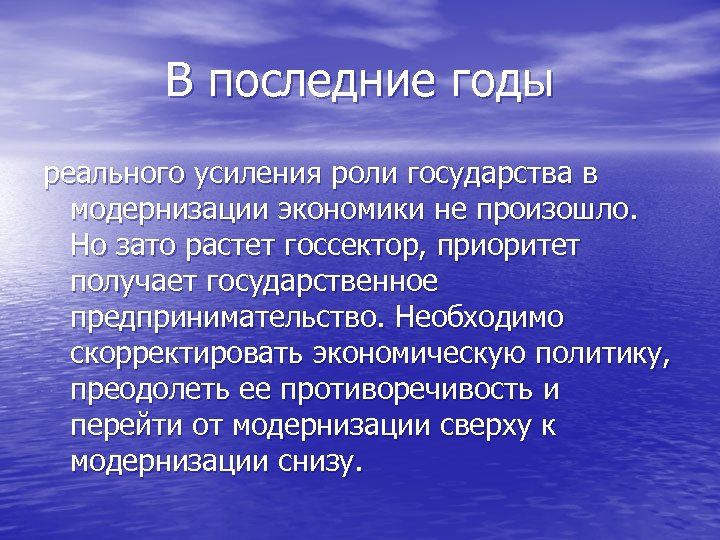 В последние годы

реального усиления роли государства в модернизации экономики не произошло. Но зато растет госсектор, приоритет получает государственное предпринимательство. Необходимо скорректировать экономическую политику, преодолеть ее противоречивость и перейти от модернизации сверху к модернизации снизу.